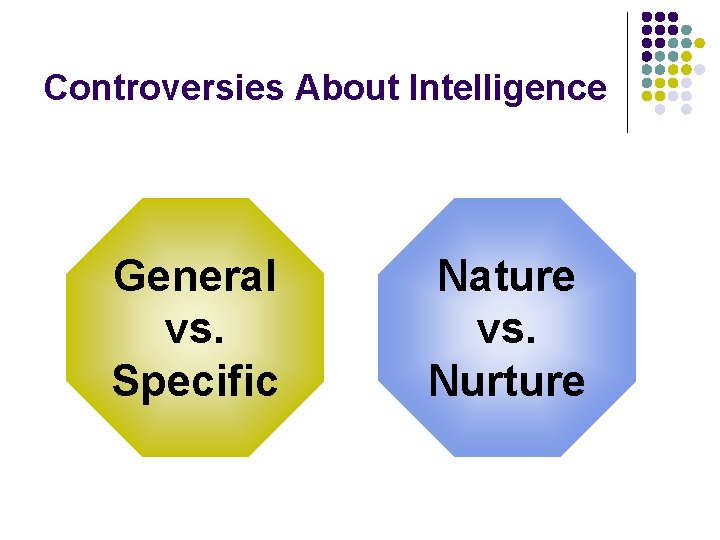 Controversies About Intelligence

General vs. Specific

Nature vs. Nurture